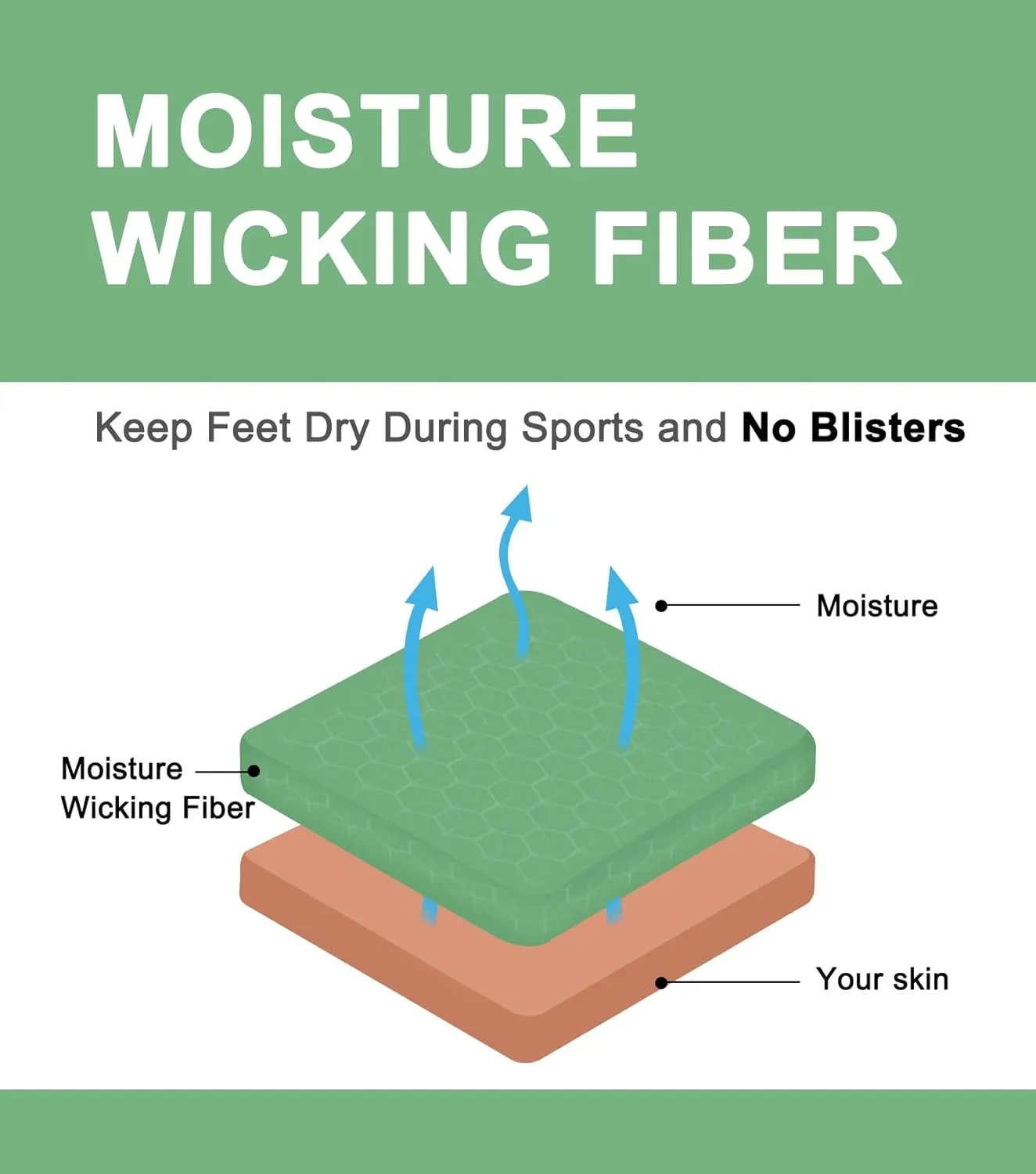 MOISTURE WICKING FIBER

Keep Feet Dry During Sports and No Blisters

Moisture

Moisture Wicking Fiber

Your skin